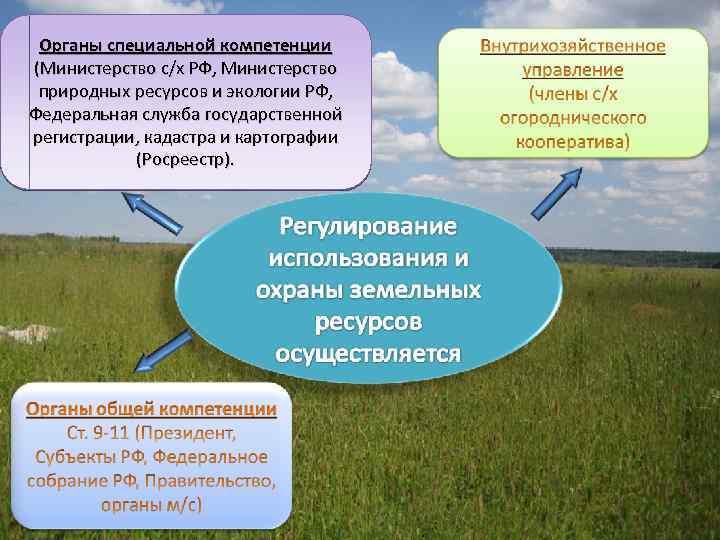 Органы специальной компетенции (Министерство с/х РФ, Министерство природных ресурсов и экологии РФ, Федеральная служба государственной регистрации, кадастра и картографии (Росреестр).

Внутрихозяйственное управление (члены с/х огороднического кооператива)

Регулирование использования и охраны земельных ресурсов осуществляется

Органы общей компетенции Ст. 9-11 (Президент, Субъекты РФ, Федеральное собрание РФ, Правительство, органы м/с)